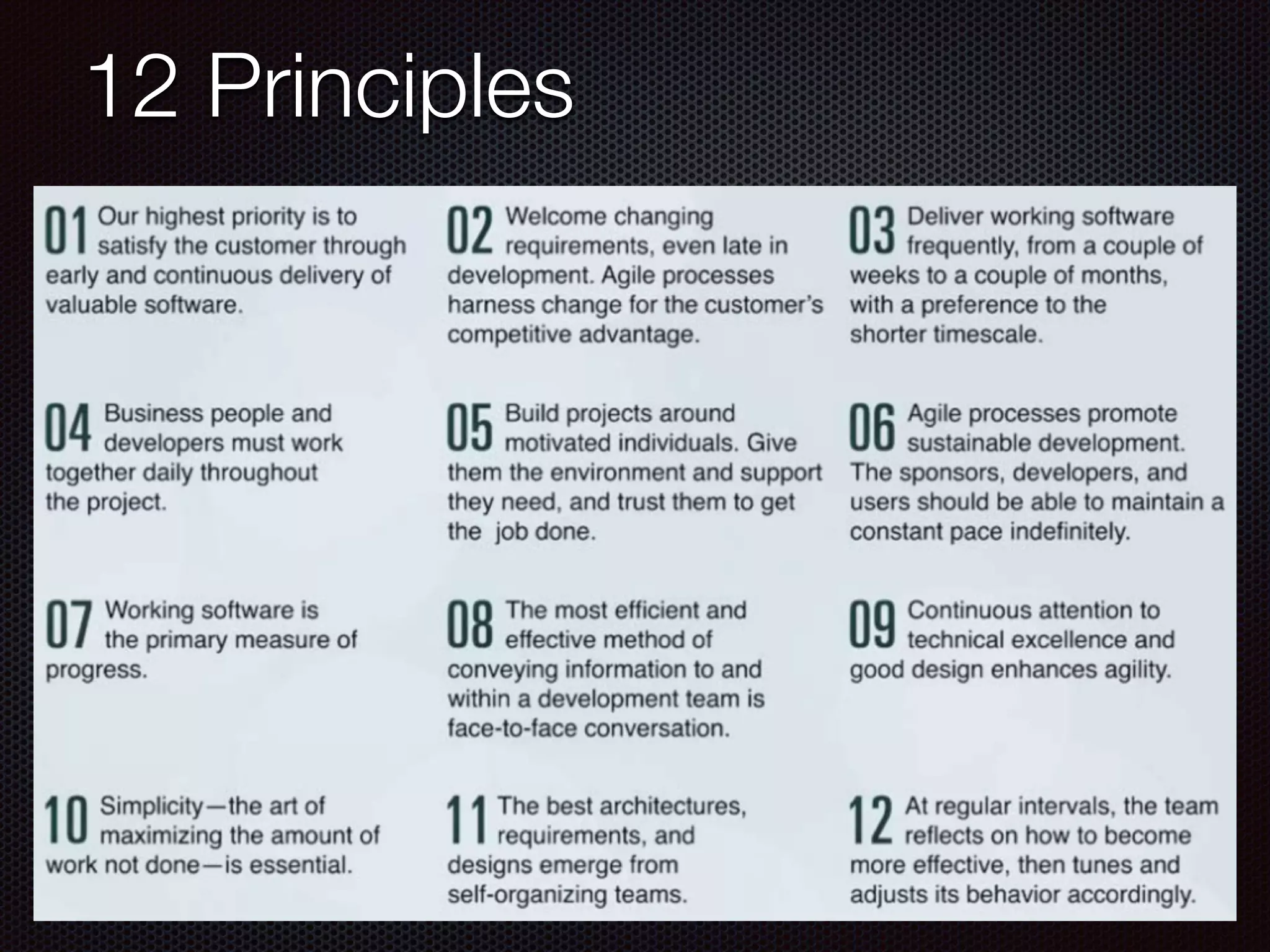 12 Principles

01 Our highest priority is to satisfy the customer through early and continuous delivery of valuable software.

02 Welcome changing requirements, even late in development. Agile processes harness change for the customer's competitive advantage.

03 Deliver working software frequently, from a couple of weeks to a couple of months, with a preference to the shorter timescale.

04 Business people and developers must work together daily throughout the project.

05 Build projects around motivated individuals. Give them the environment and support they need, and trust them to get the job done.

06 Agile processes promote sustainable development. The sponsors, developers, and users should be able to maintain a constant pace indefinitely.

07 Working software is the primary measure of progress.

08 The most efficient and effective method of conveying information to and within a development team is face-to-face conversation.

09 Continuous attention to technical excellence and good design enhances agility.

10 Simplicity—the art of maximizing the amount of work not done—is essential.

11 The best architectures, requirements, and designs emerge from self-organizing teams.

12 At regular intervals, the team reflects on how to become more effective, then tunes and adjusts its behavior accordingly.